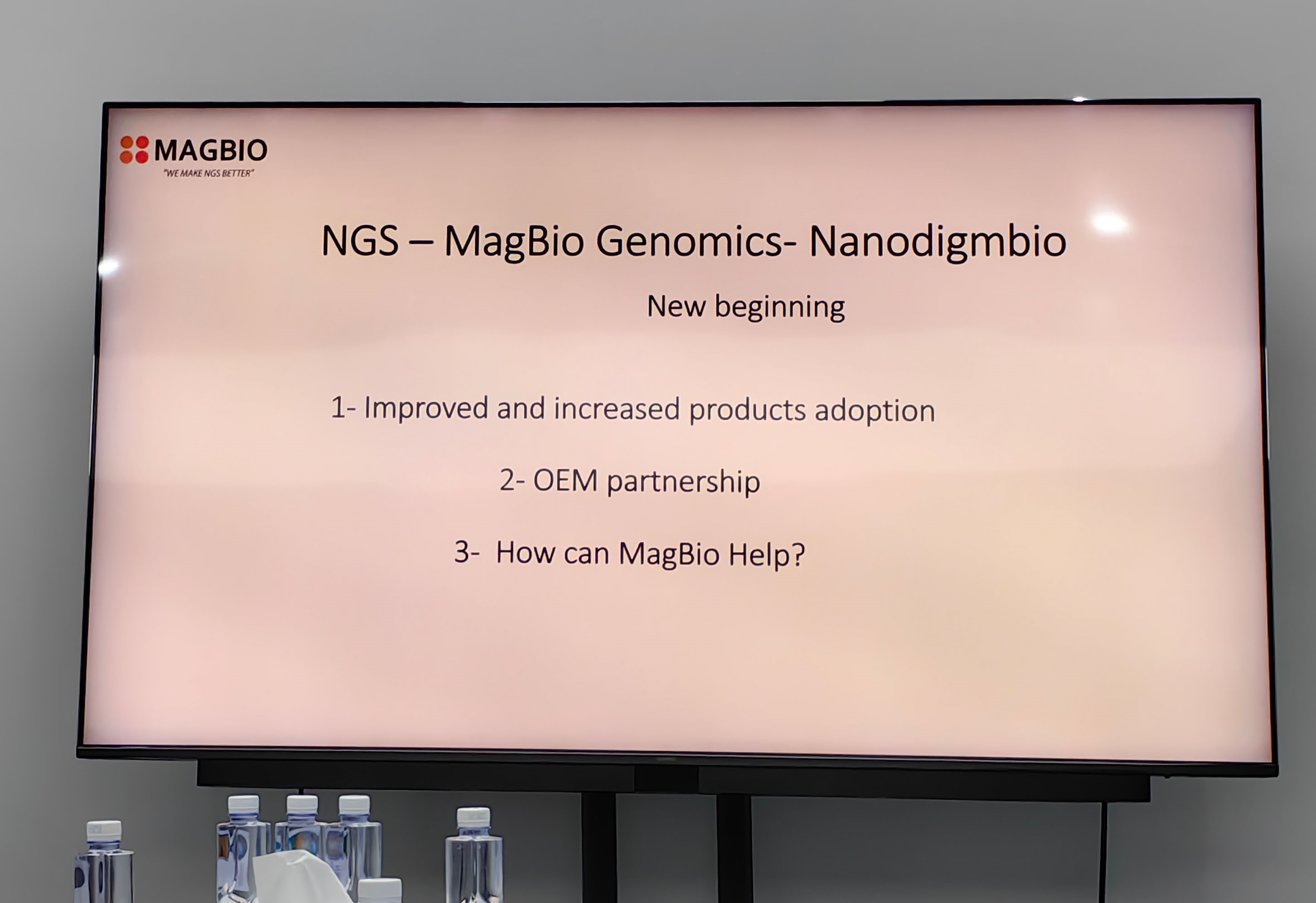 MAGBIO
"WE MAKE NGS BETTER"

NGS – MagBio Genomics- Nanodigmbio

New beginning

1- Improved and increased products adoption

2- OEM partnership

3- How can MagBio Help?